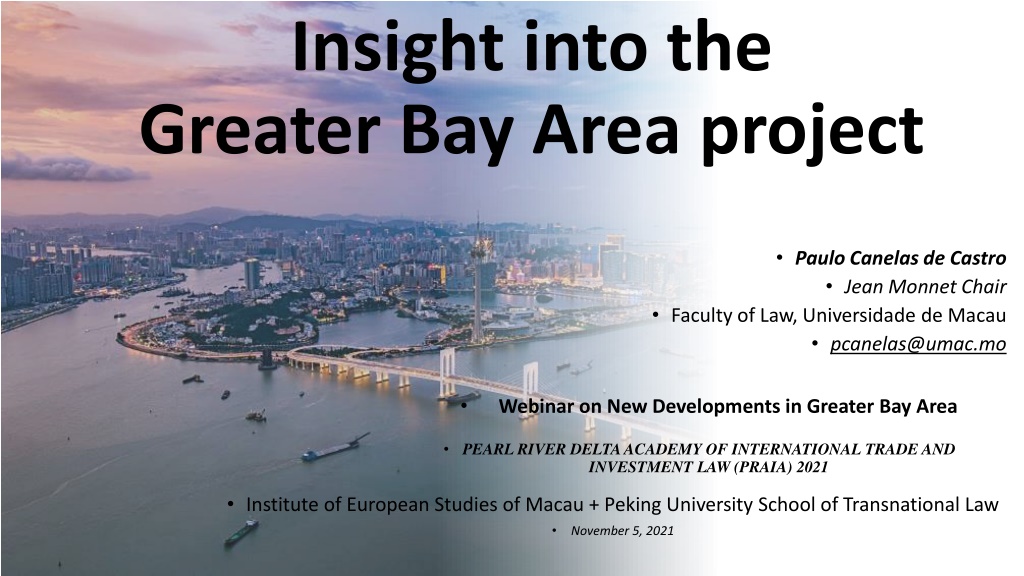 Insight into the Greater Bay Area project

• Paulo Canelas de Castro
• Jean Monnet Chair
• Faculty of Law, Universidade de Macau
• pcanelas@umac.mo

• Webinar on New Developments in Greater Bay Area

• PEARL RIVER DELTA ACADEMY OF INTERNATIONAL TRADE AND INVESTMENT LAW (PRAIA) 2021

• Institute of European Studies of Macau + Peking University School of Transnational Law

• November 5, 2021